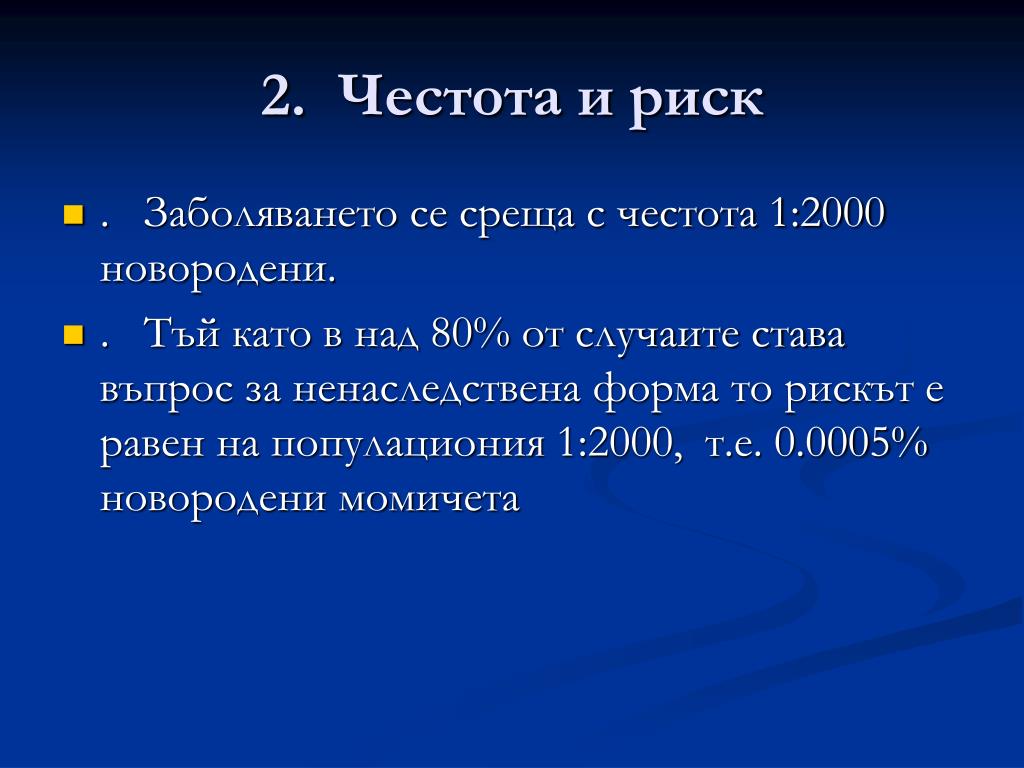 2. Честота и риск

. Заболяването се среща с честота 1:2000 новородени.

. Тъй като в над 80% от случаите става въпрос за ненаследствена форма то рискът е равен на популациония 1:2000, т.е. 0.0005% новородени момичета